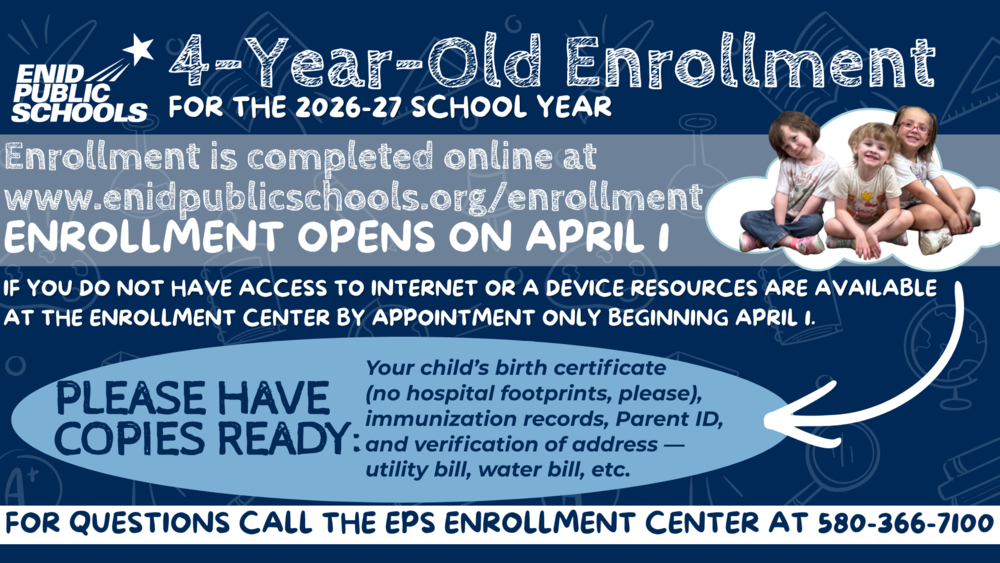 ENID PUBLIC SCHOOLS

4-Year-Old Enrollment

FOR THE 2026-27 SCHOOL YEAR

Enrollment is completed online at www.enidpublicschools.org/enrollment

ENROLLMENT OPENS ON APRIL 1

IF YOU DO NOT HAVE ACCESS TO INTERNET OR A DEVICE RESOURCES ARE AVAILABLE AT THE ENROLLMENT CENTER BY APPOINTMENT ONLY BEGINNING APRIL 1.

PLEASE HAVE COPIES READY:

Your child's birth certificate (no hospital footprints, please), immunization records, Parent ID, and verification of address — utility bill, water bill, etc.

FOR QUESTIONS CALL THE EPS ENROLLMENT CENTER AT 580-366-7100